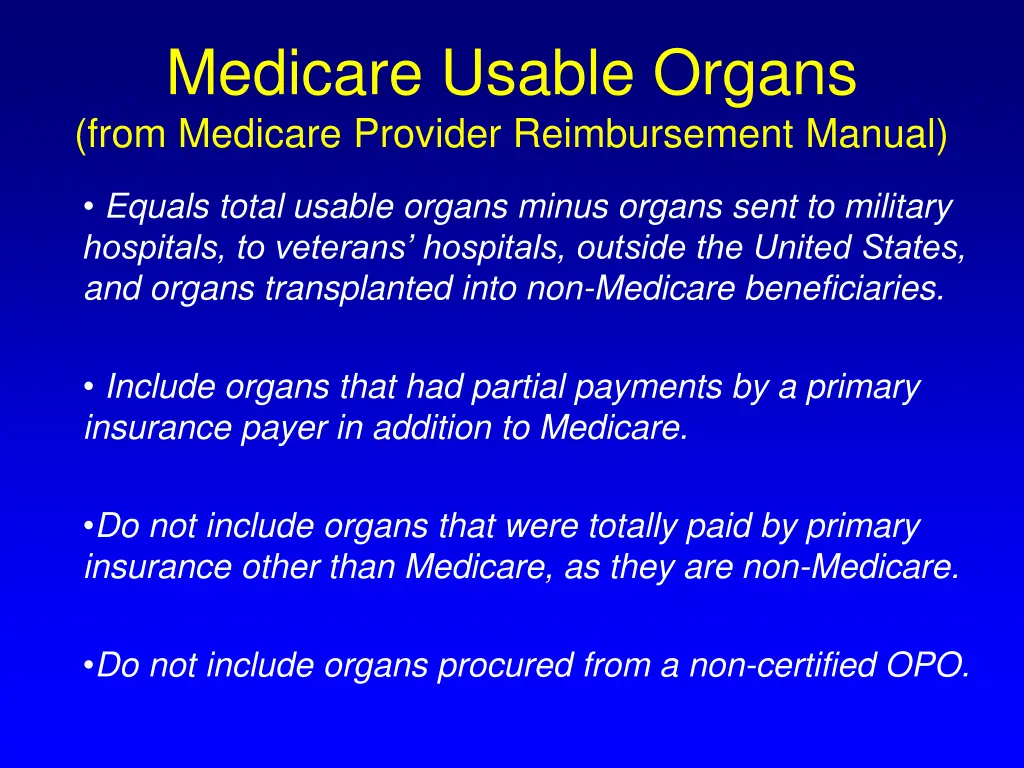 Medicare Usable Organs
(from Medicare Provider Reimbursement Manual)

• Equals total usable organs minus organs sent to military hospitals, to veterans’ hospitals, outside the United States, and organs transplanted into non-Medicare beneficiaries.

• Include organs that had partial payments by a primary insurance payer in addition to Medicare.

•Do not include organs that were totally paid by primary insurance other than Medicare, as they are non-Medicare.

•Do not include organs procured from a non-certified OPO.